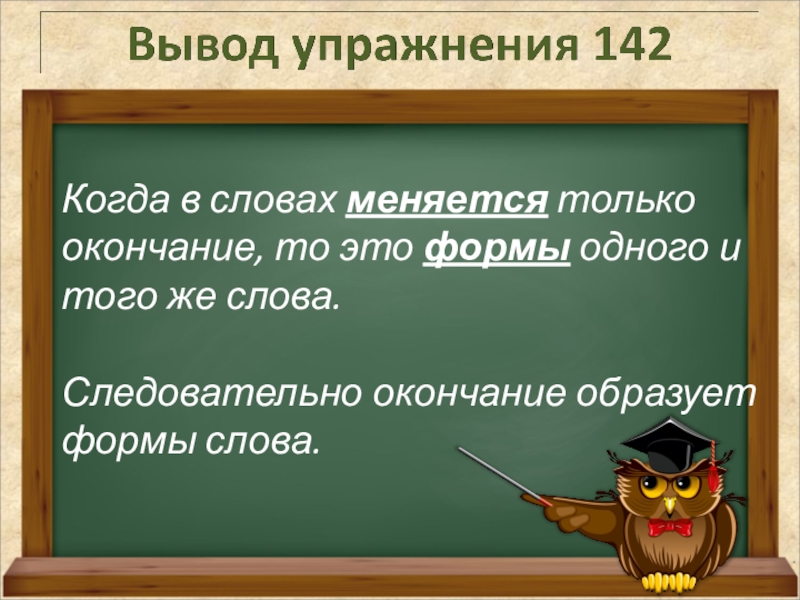 Вывод упражнения 142

Когда в словах меняется только окончание, то это формы одного и того же слова.

Следовательно окончание образует формы слова.